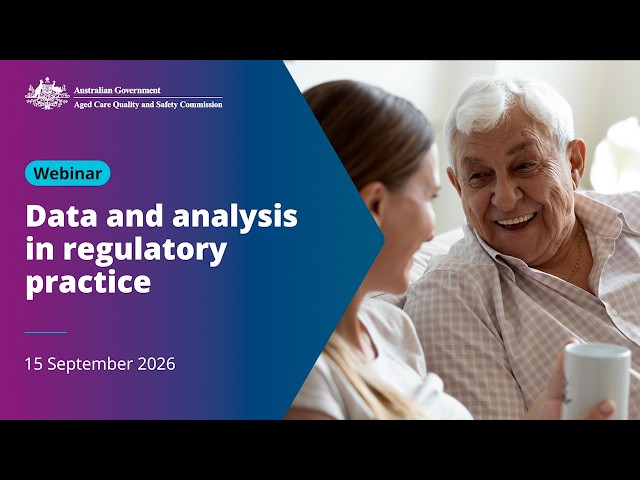 Australian Government
Aged Care Quality and Safety Commission

Webinar

Data and analysis in regulatory practice

15 September 2026